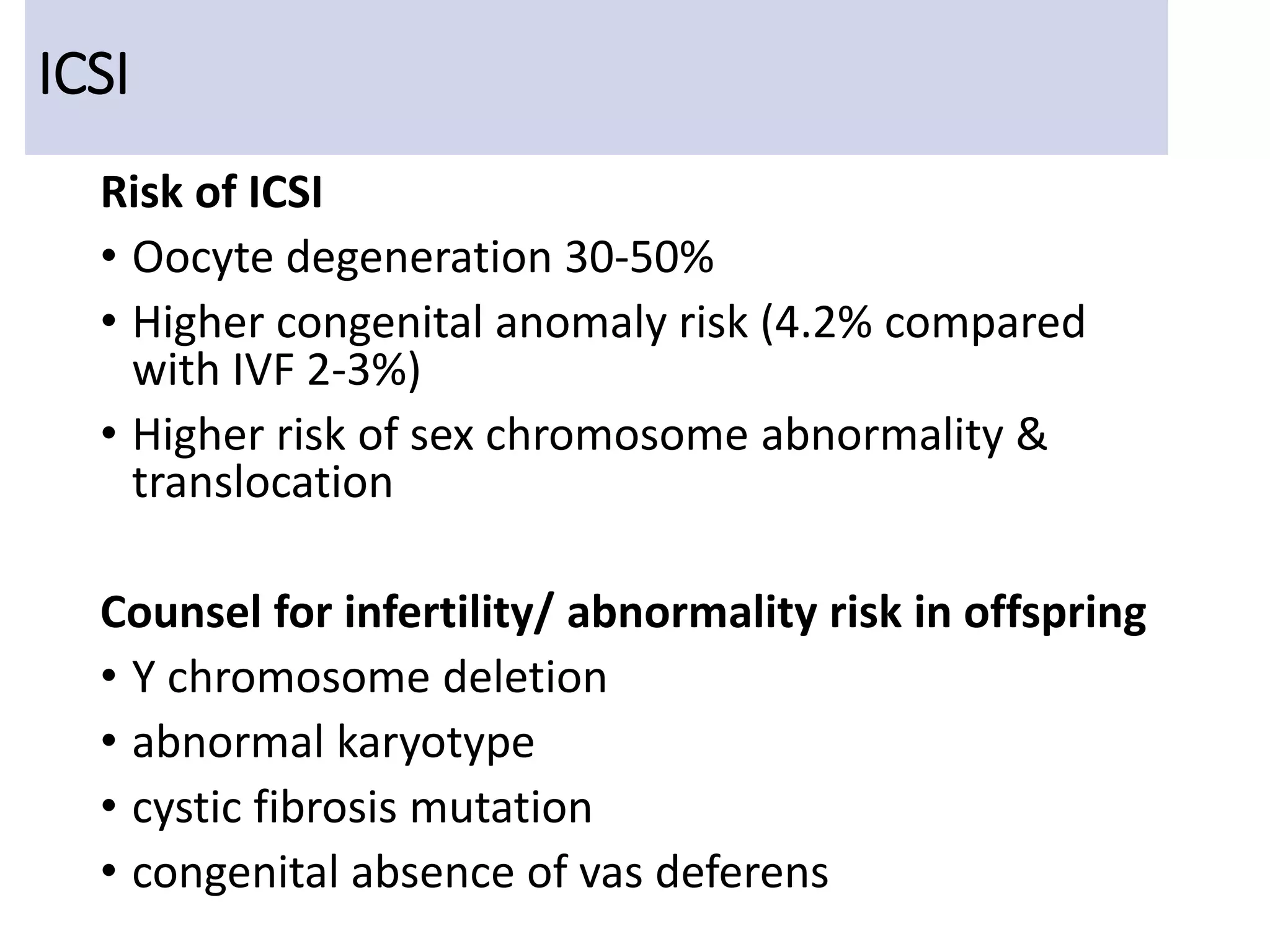 ICSI

Risk of ICSI

• Oocyte degeneration 30-50%
• Higher congenital anomaly risk (4.2% compared with IVF 2-3%)
• Higher risk of sex chromosome abnormality & translocation

Counsel for infertility/ abnormality risk in offspring

• Y chromosome deletion
• abnormal karyotype
• cystic fibrosis mutation
• congenital absence of vas deferens